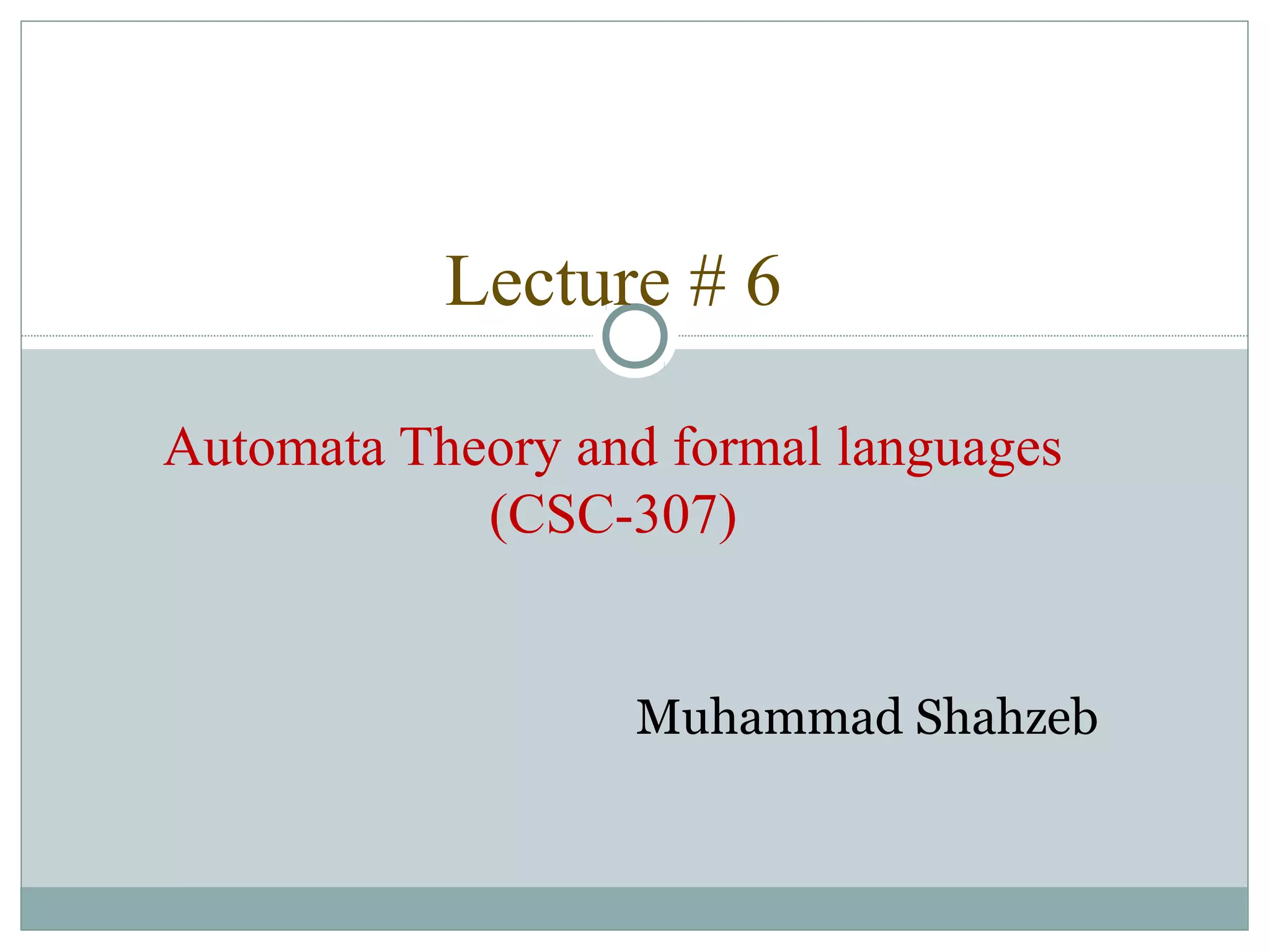 Lecture # 6

Automata Theory and formal languages (CSC-307)

Muhammad Shahzeb